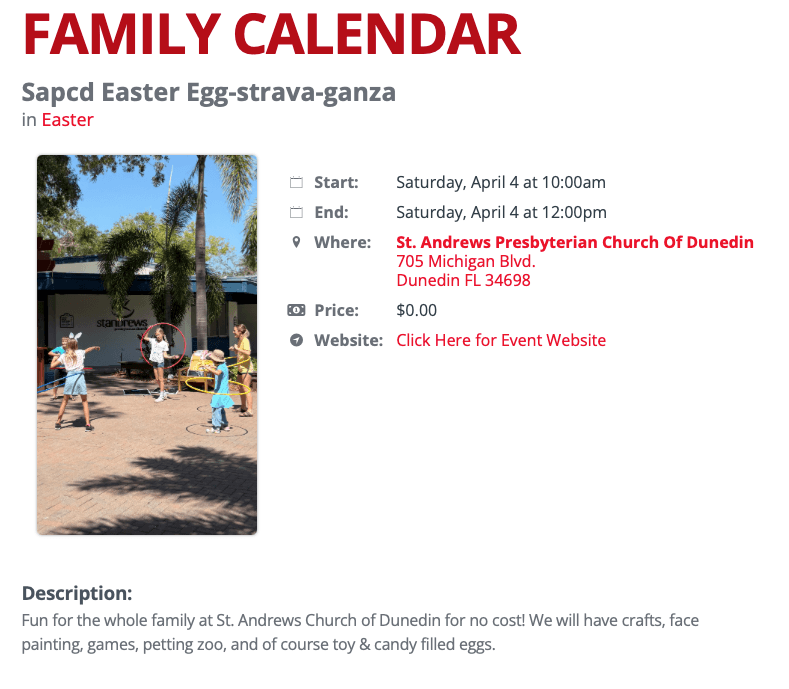 FAMILY CALENDAR

Sapcd Easter Egg-strava-ganza
in Easter

standrews

Start: Saturday, April 4 at 10:00am
End: Saturday, April 4 at 12:00pm
Where: St. Andrews Presbyterian Church Of Dunedin
705 Michigan Blvd.
Dunedin FL 34698
Price: $0.00
Website: Click Here for Event Website

Description:
Fun for the whole family at St. Andrews Church of Dunedin for no cost! We will have crafts, face painting, games, petting zoo, and of course toy & candy filled eggs.